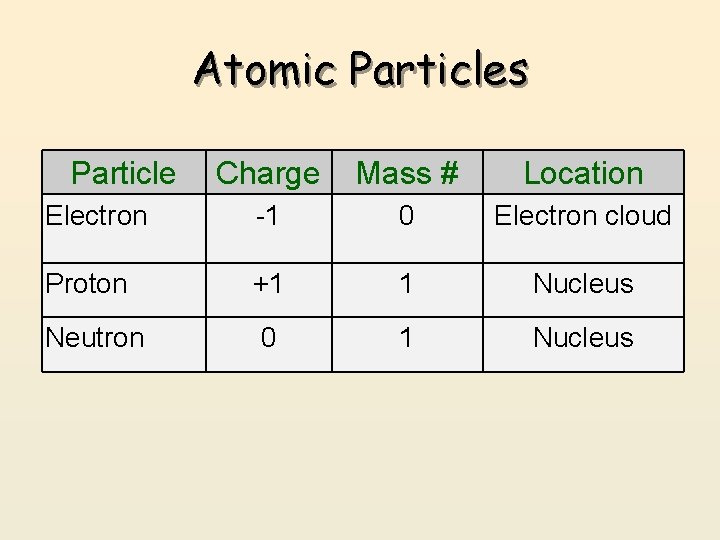 Atomic Particles

| Particle | Charge | Mass # | Location |
|---|---|---|---|
| Electron | -1 | 0 | Electron cloud |
| Proton | +1 | 1 | Nucleus |
| Neutron | 0 | 1 | Nucleus |